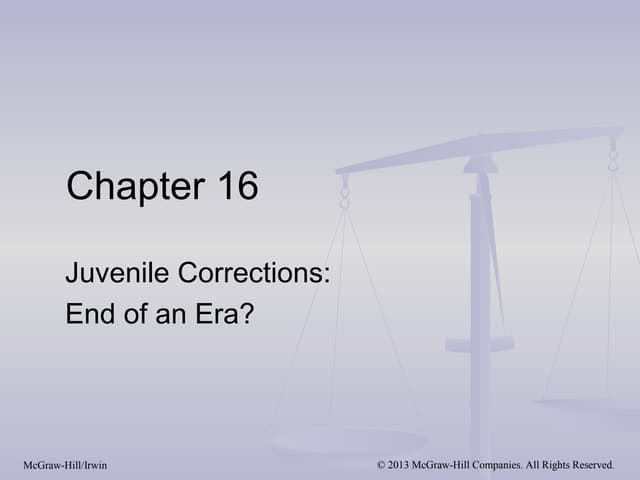 Chapter 16

Juvenile Corrections: End of an Era?

McGraw-Hill/Irwin

© 2013 McGraw-Hill Companies. All Rights Reserved.